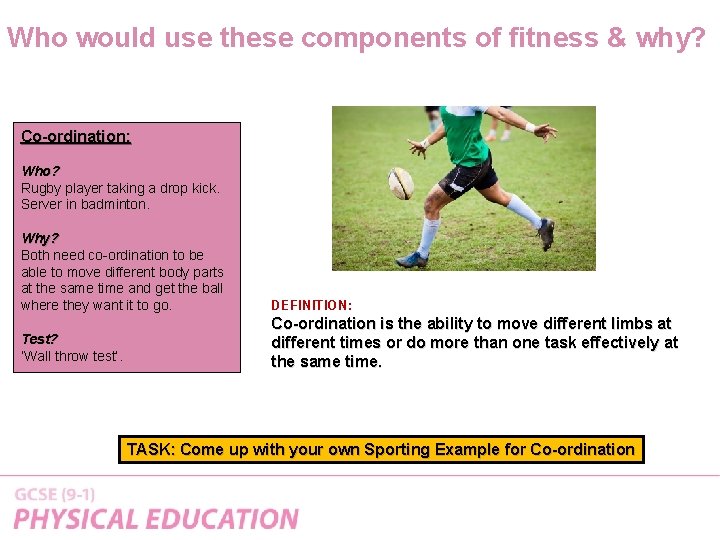 Who would use these components of fitness & why?

Co-ordination:

Who?
Rugby player taking a drop kick.
Server in badminton.

Why?
Both need co-ordination to be able to move different body parts at the same time and get the ball where they want it to go.

Test?
'Wall throw test'.

DEFINITION:
Co-ordination is the ability to move different limbs at different times or do more than one task effectively at the same time.

TASK: Come up with your own Sporting Example for Co-ordination

GCSE (9-1)
PHYSICAL EDUCATION